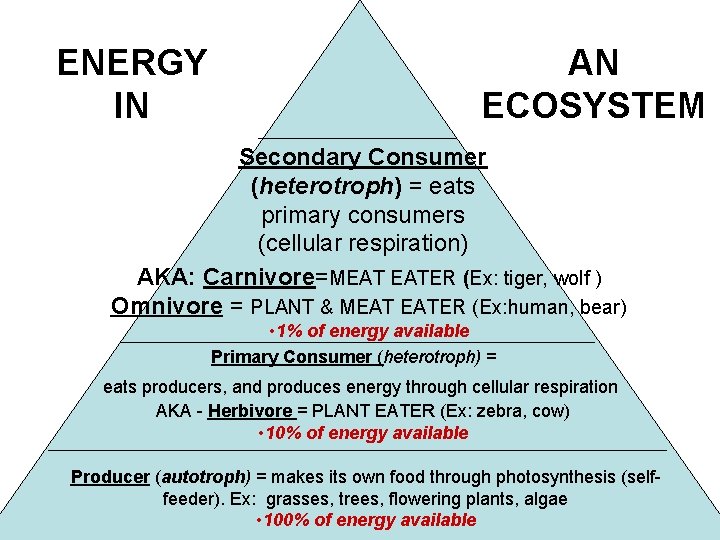 ENERGY IN

AN ECOSYSTEM

Secondary Consumer
(heterotroph) = eats primary consumers (cellular respiration)

AKA: Carnivore=MEAT EATER (Ex: tiger, wolf )
Omnivore = PLANT & MEAT EATER (Ex:human, bear)
•1% of energy available

Primary Consumer (heterotroph) =
eats producers, and produces energy through cellular respiration
AKA - Herbivore = PLANT EATER (Ex: zebra, cow)
•10% of energy available

Producer (autotroph) = makes its own food through photosynthesis (self-feeder). Ex: grasses, trees, flowering plants, algae
•100% of energy available